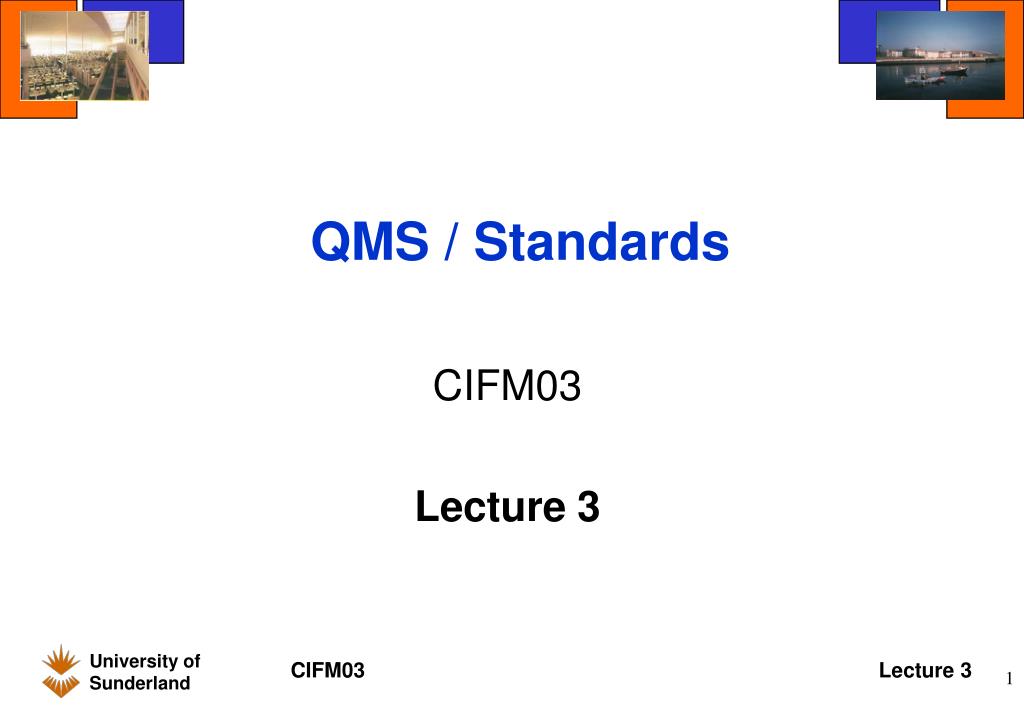 QMS / Standards

CIFM03

Lecture 3

University of Sunderland

CIFM03

Lecture 3

1